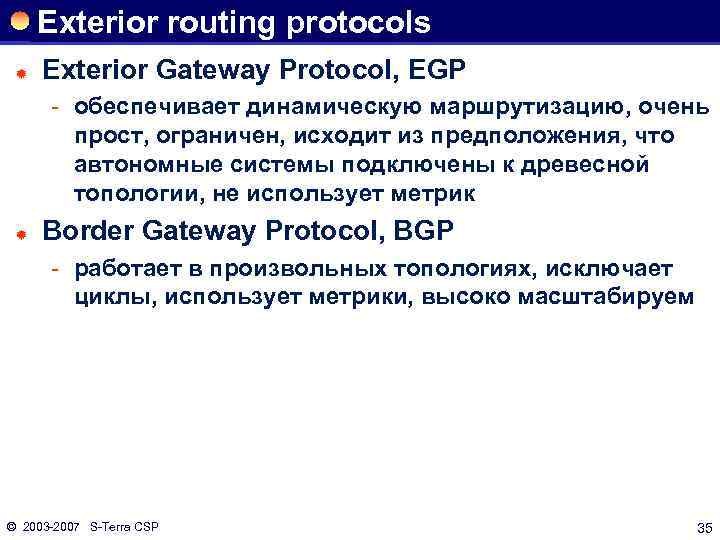 Exterior routing protocols

Exterior Gateway Protocol, EGP

- обеспечивает динамическую маршрутизацию, очень прост, ограничен, исходит из предположения, что автономные системы подключены к древесной топологии, не использует метрик

Border Gateway Protocol, BGP

- работает в произвольных топологиях, исключает циклы, использует метрики, высоко масштабируем

© 2003-2007 S-Terra CSP

35